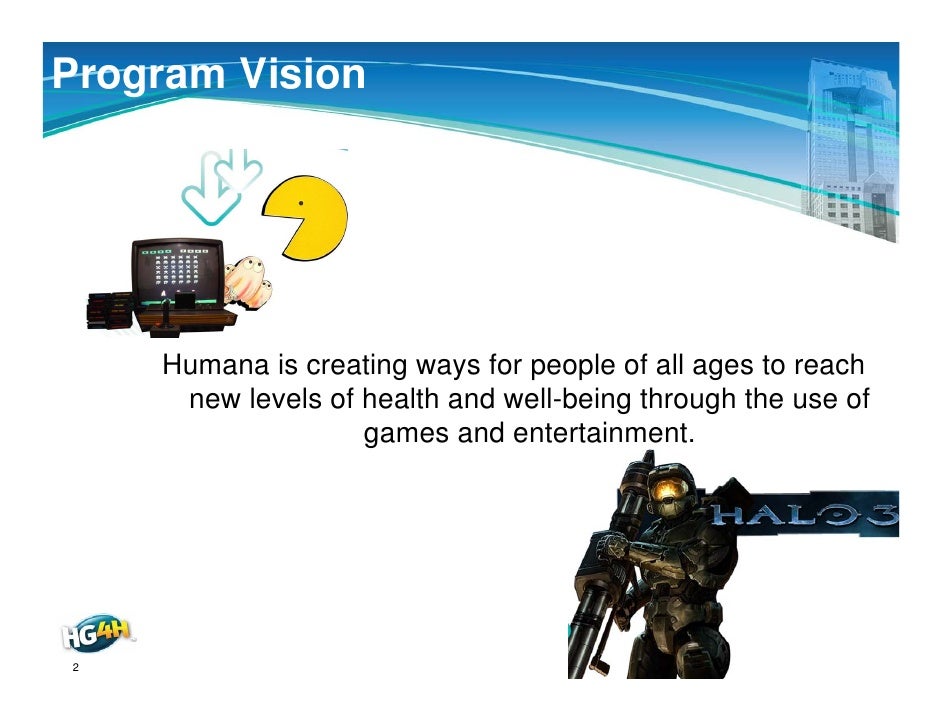 Program Vision

Humana is creating ways for people of all ages to reach new levels of health and well-being through the use of games and entertainment.

HALO 3

HG4H

2